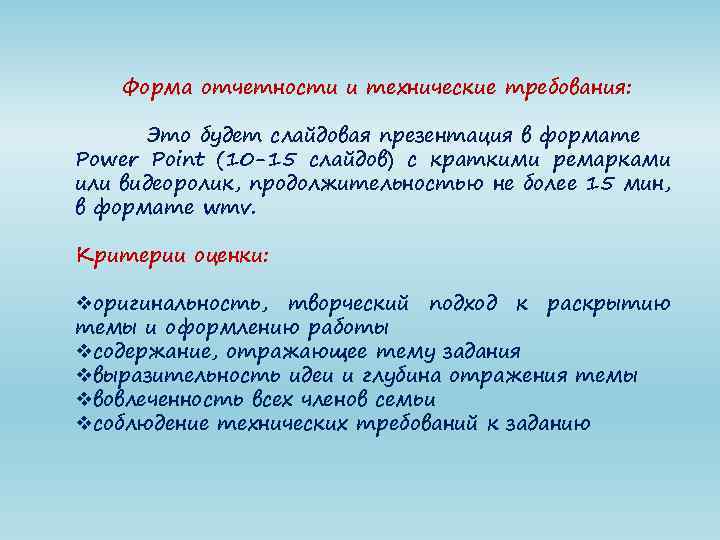 Форма отчетности и технические требования:

Это будет слайдовая презентация в формате Power Point (10-15 слайдов) с краткими ремарками или видеоролик, продолжительностью не более 15 мин, в формате wmv.

Критерии оценки:

❖оригинальность, творческий подход к раскрытию темы и оформлению работы
❖содержание, отражающее тему задания
❖выразительность идеи и глубина отражения темы
❖вовлеченность всех членов семьи
❖соблюдение технических требований к заданию